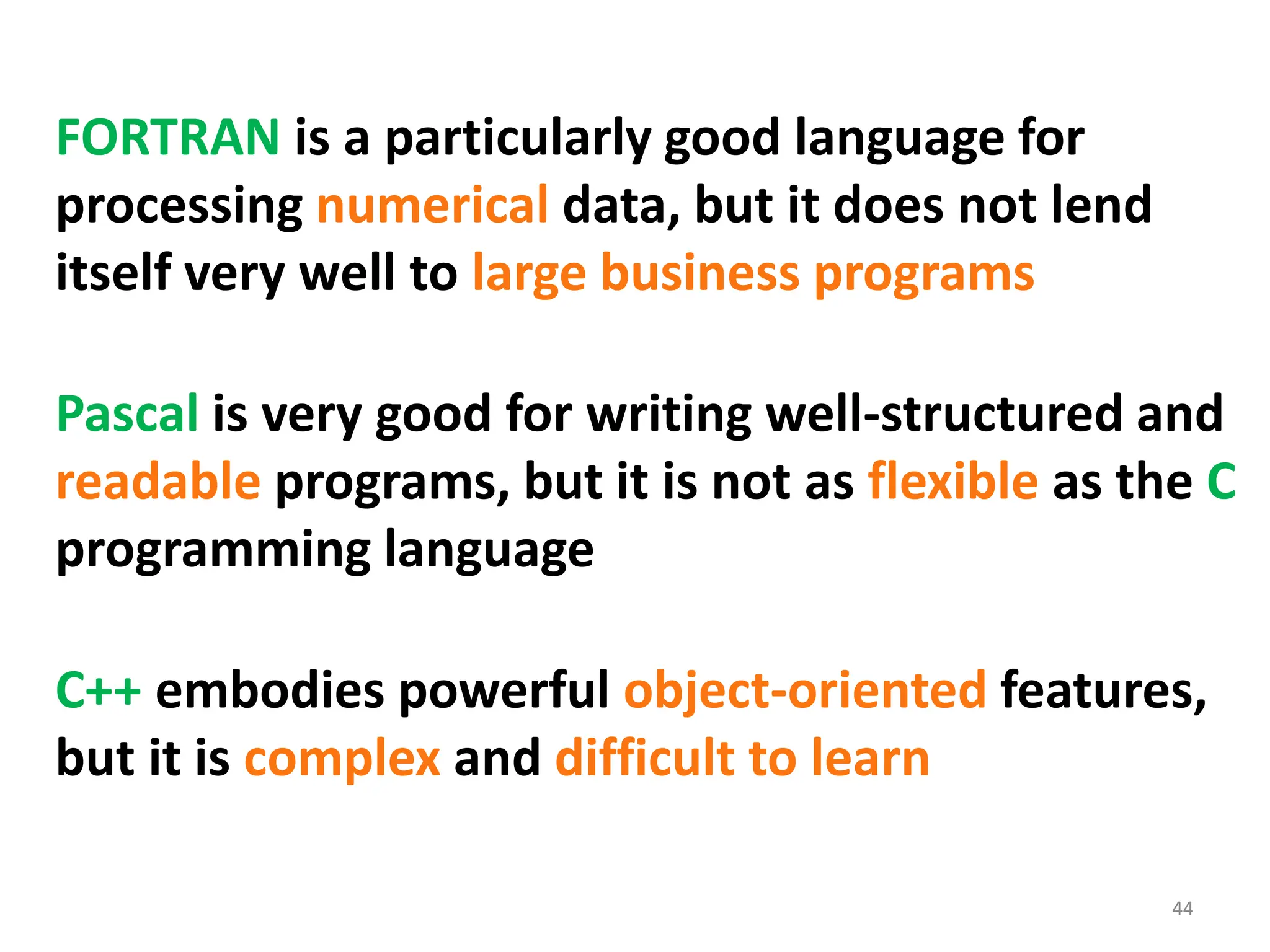 FORTRAN is a particularly good language for processing numerical data, but it does not lend itself very well to large business programs

Pascal is very good for writing well-structured and readable programs, but it is not as flexible as the C programming language

C++ embodies powerful object-oriented features, but it is complex and difficult to learn

44